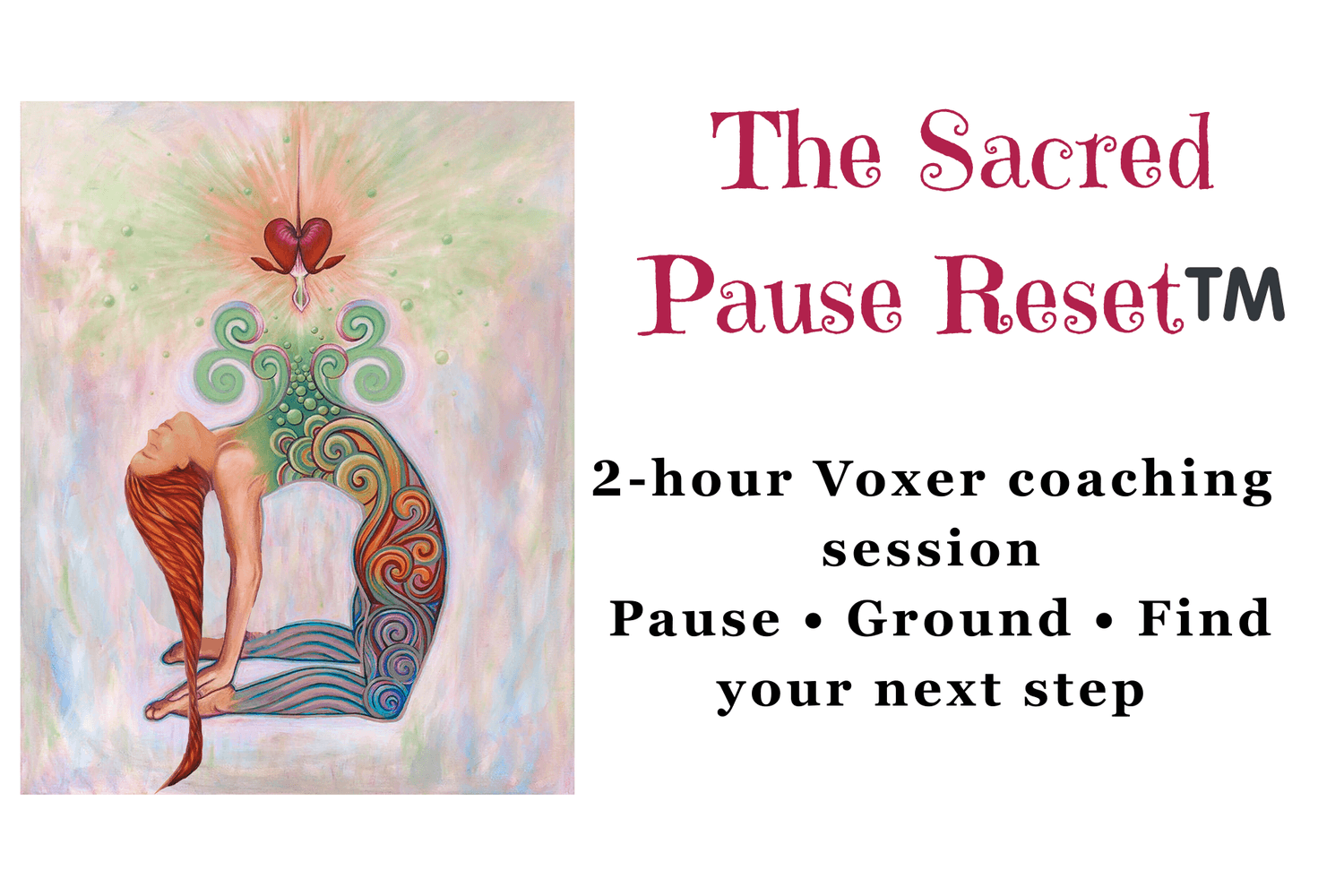 The Sacred Pause Reset™

2-hour Voxer coaching session
Pause • Ground • Find your next step